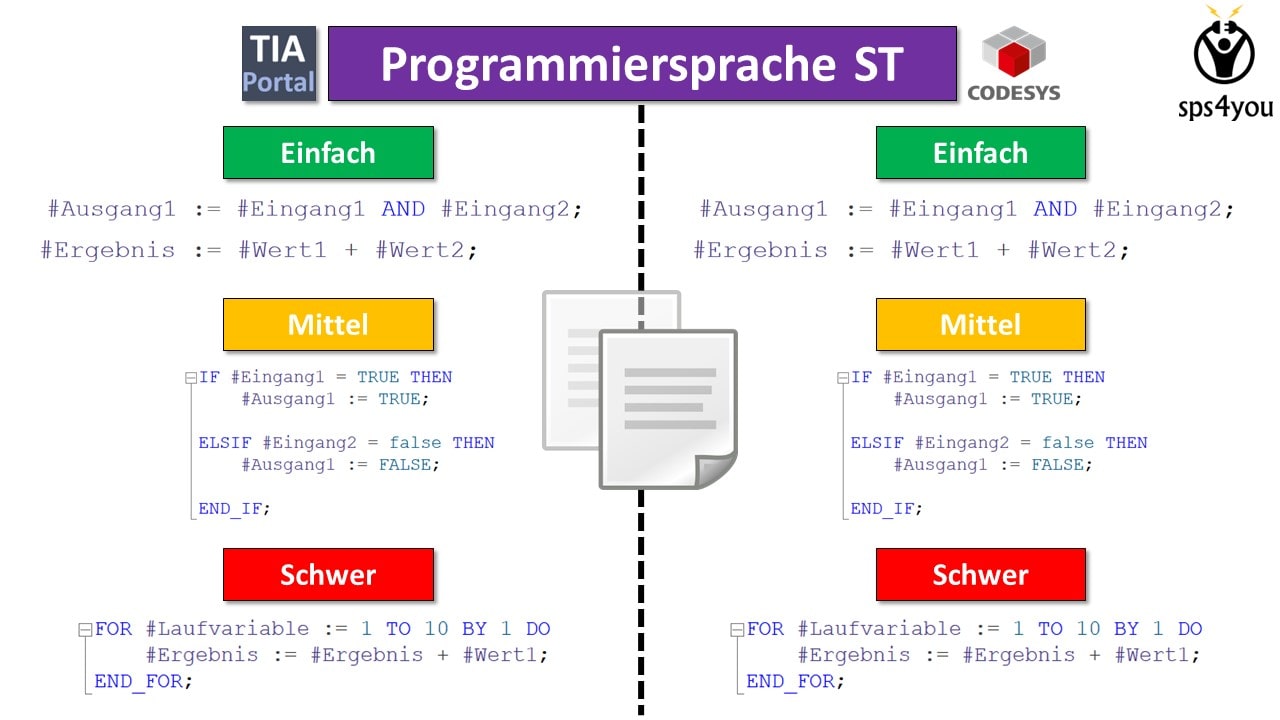 TIA Portal

Programmiersprache ST

CODESYS

sps4you

Einfach

#Ausgang1 := #Eingang1 AND #Eingang2;
#Ergebnis := #Wert1 + #Wert2;

Mittel

IF #Eingang1 = TRUE THEN
#Ausgang1 := TRUE;

ELSIF #Eingang2 = false THEN
#Ausgang1 := FALSE;

END_IF;

Schwer

FOR #Laufvariable := 1 TO 10 BY 1 DO
#Ergebnis := #Ergebnis + #Wert1;
END_FOR;

Einfach

#Ausgang1 := #Eingang1 AND #Eingang2;
#Ergebnis := #Wert1 + #Wert2;

Mittel

IF #Eingang1 = TRUE THEN
#Ausgang1 := TRUE;

ELSIF #Eingang2 = false THEN
#Ausgang1 := FALSE;

END_IF;

Schwer

FOR #Laufvariable := 1 TO 10 BY 1 DO
#Ergebnis := #Ergebnis + #Wert1;
END_FOR;